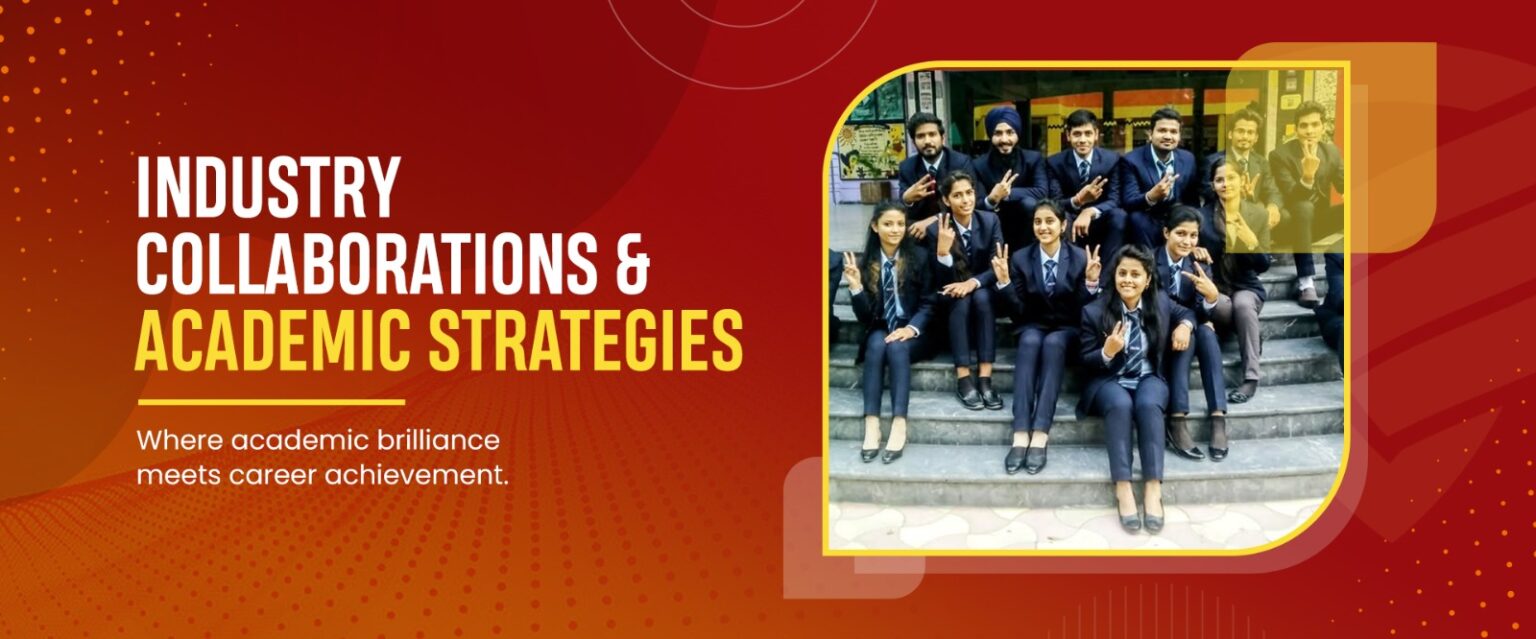 INDUSTRY COLLABORATIONS & ACADEMIC STRATEGIES

Where academic brilliance meets career achievement.